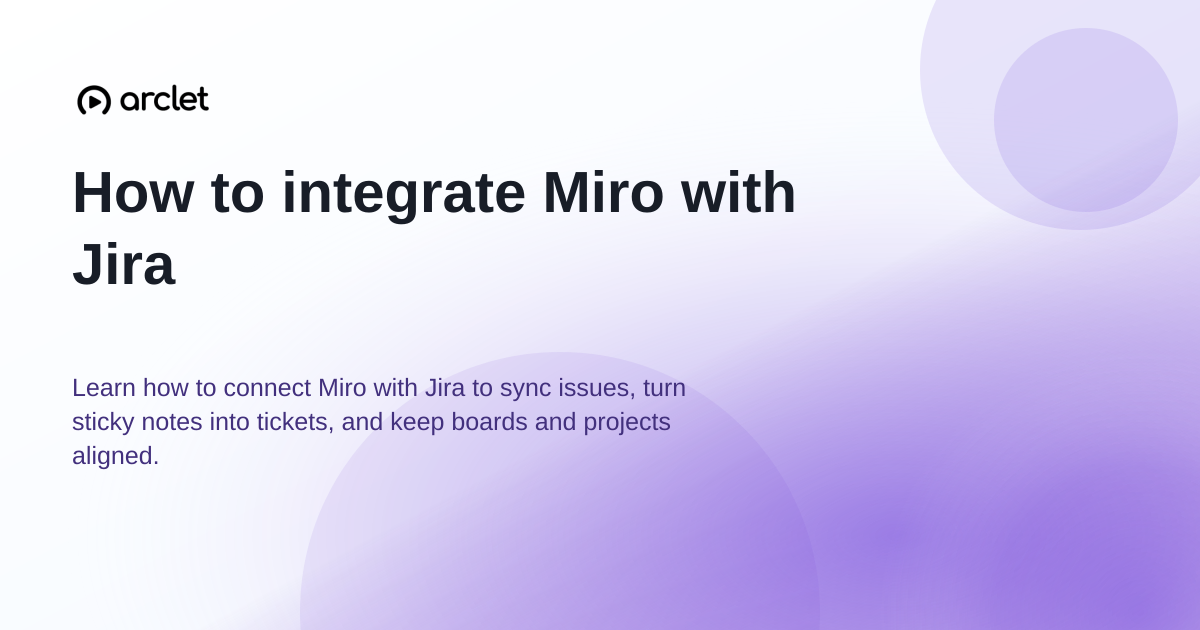 arclet

How to integrate Miro with Jira

Learn how to connect Miro with Jira to sync issues, turn sticky notes into tickets, and keep boards and projects aligned.